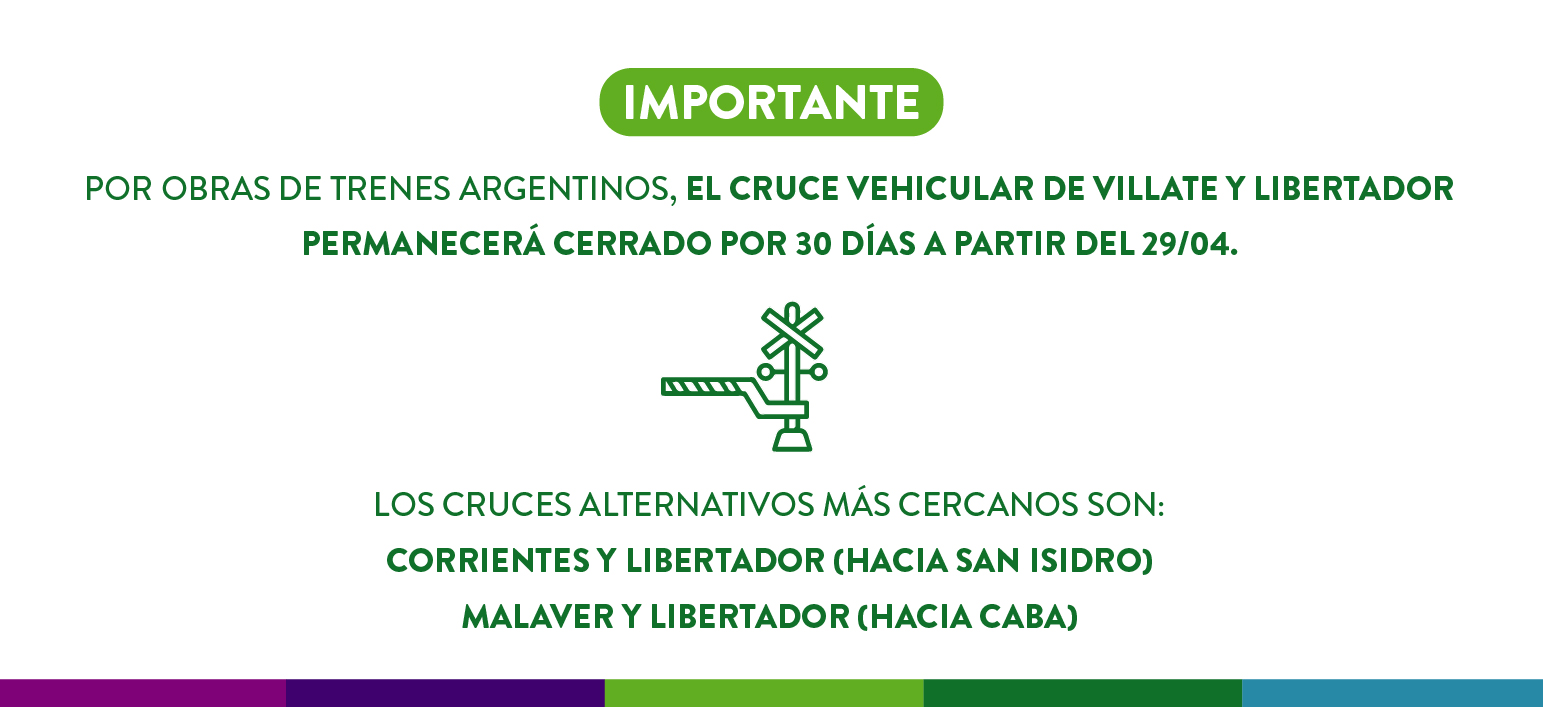 IMPORTANTE

POR OBRAS DE TRENES ARGENTINOS, EL CRUCE VEHICULAR DE VILLATE Y LIBERTADOR PERMANECERÁ CERRADO POR 30 DÍAS A PARTIR DEL 29/04.

LOS CRUCES ALTERNATIVOS MÁS CERCANOS SON:

CORRIENTES Y LIBERTADOR (HACIA SAN ISIDRO)

MALAVER Y LIBERTADOR (HACIA CABA)